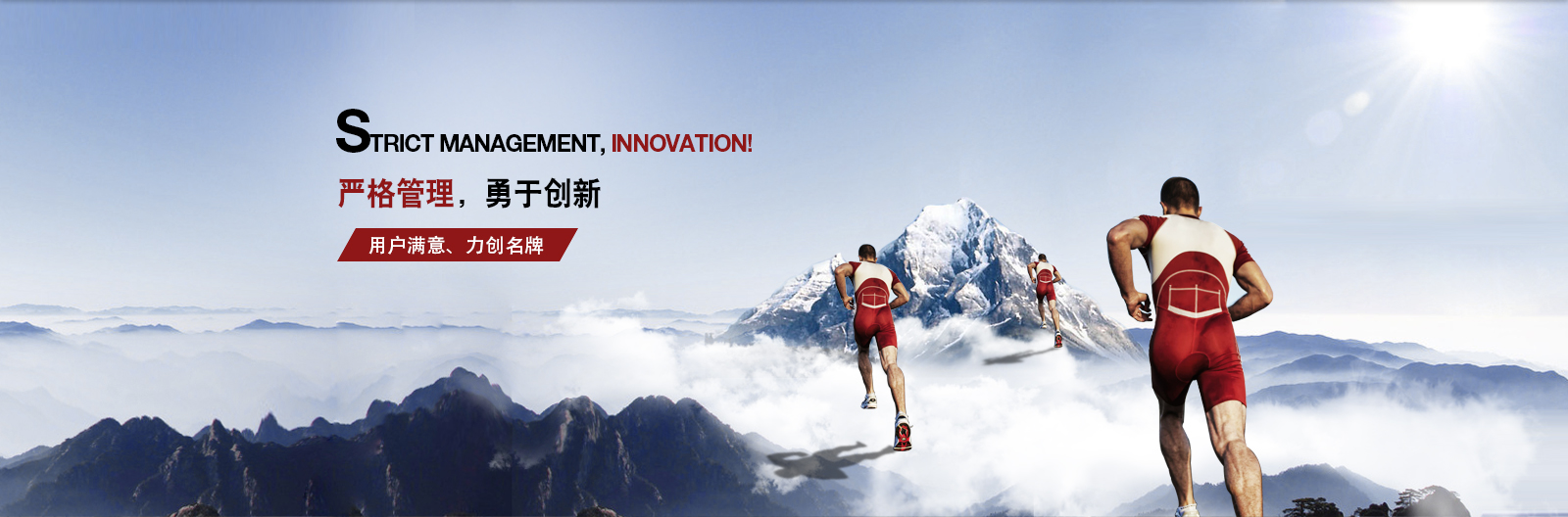 STRICT MANAGEMENT, INNOVATION!

严格管理，勇于创新

用户满意、力创名牌